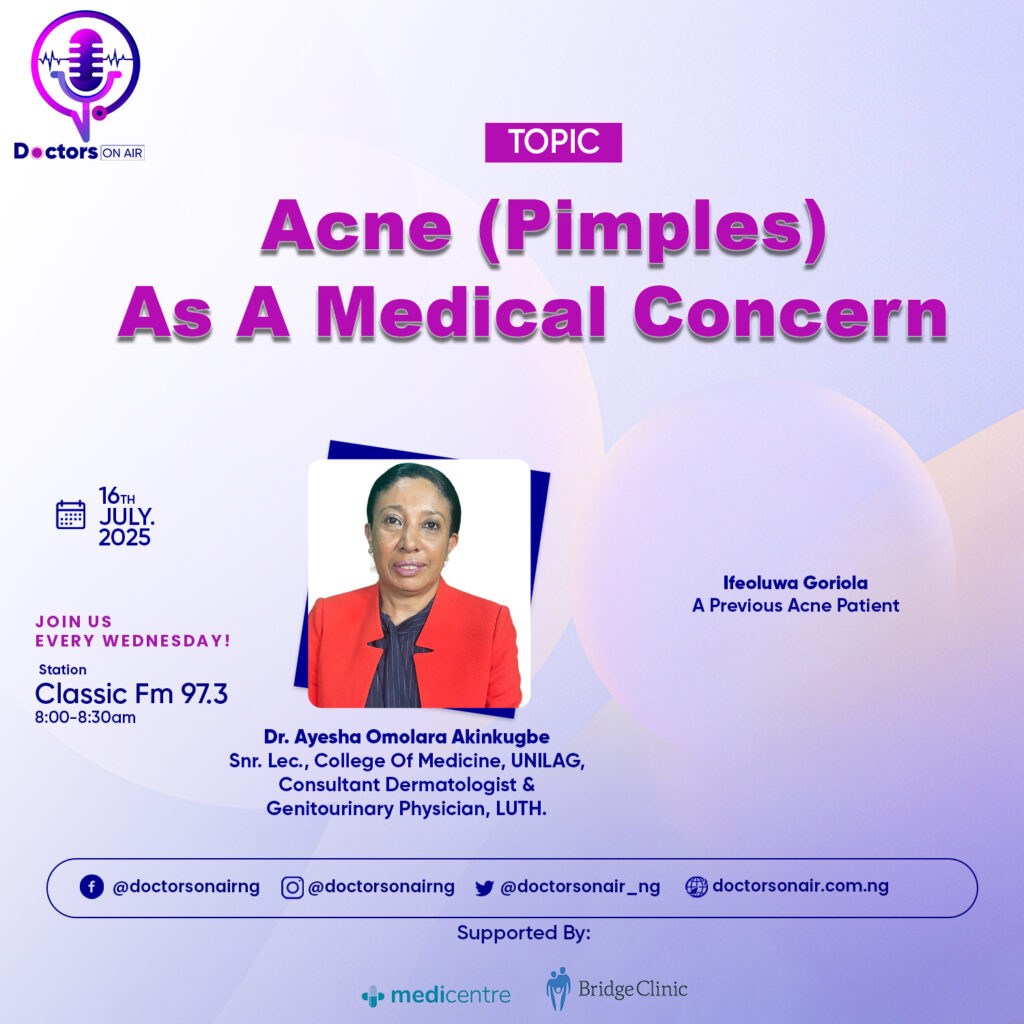 Doctors ON AIR

TOPIC

Acne (Pimples) As A Medical Concern

16TH JULY. 2025

JOIN US EVERY WEDNESDAY!

Station
Classic Fm 97.3
8:00-8:30am

Dr. Ayesha Omolara Akinkugbe
Snr. Lec., College Of Medicine, UNILAG, Consultant Dermatologist & Genitourinary Physician, LUTH.

Ifeoluwa Goriola
A Previous Acne Patient

@doctorsonairng @doctorsonairng @doctorsonair_ng doctorsonair.com.ng

Supported By:

medicentre BridgeClinic